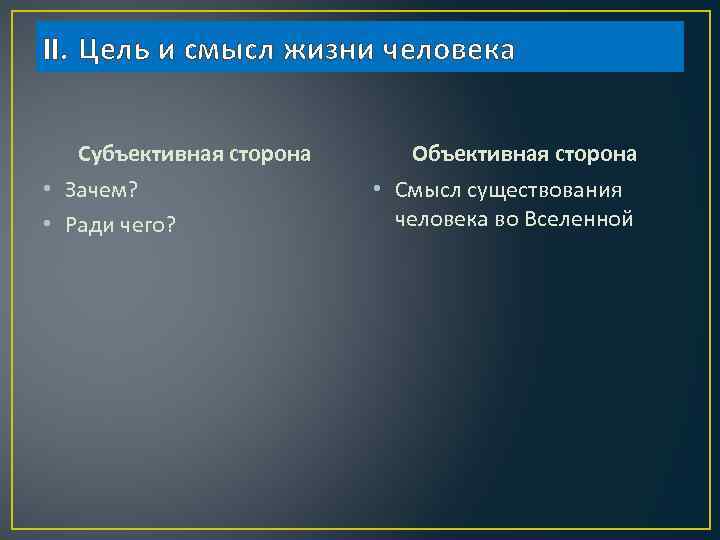 II. Цель и смысл жизни человека

Субъективная сторона

• Зачем?
• Ради чего?

Объективная сторона

• Смысл существования человека во Вселенной